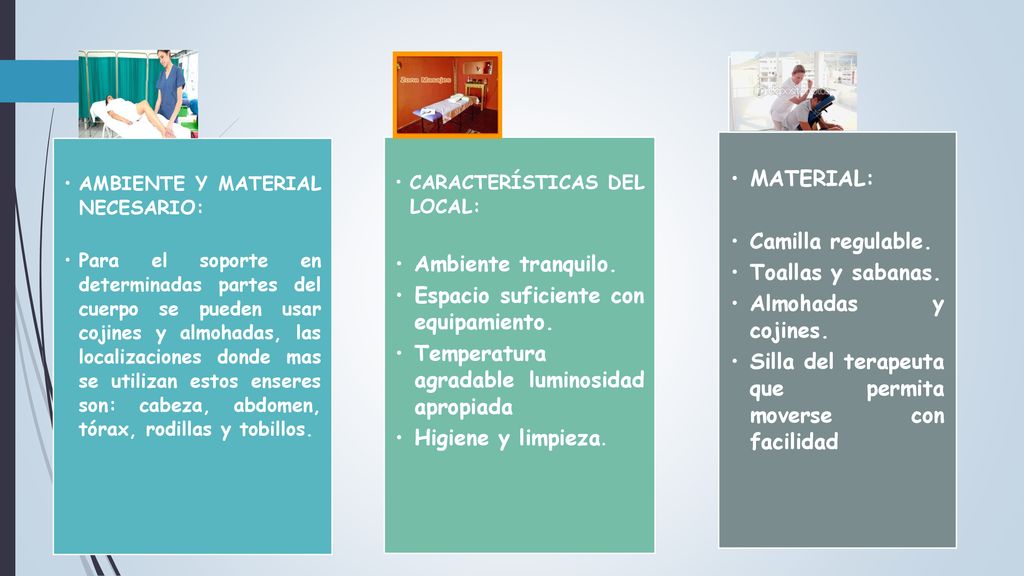 Zona Masajes

• AMBIENTE Y MATERIAL NECESARIO:

• Para el soporte en determinadas partes del cuerpo se pueden usar cojines y almohadas, las localizaciones donde mas se utilizan estos enseres son: cabeza, abdomen, tórax, rodillas y tobillos.

• CARACTERÍSTICAS DEL LOCAL:

• Ambiente tranquilo.
• Espacio suficiente con equipamiento.
• Temperatura agradable luminosidad apropiada
• Higiene y limpieza.

• MATERIAL:

• Camilla regulable.
• Toallas y sabanas.
• Almohadas y cojines.
• Silla del terapeuta que permita moverse con facilidad